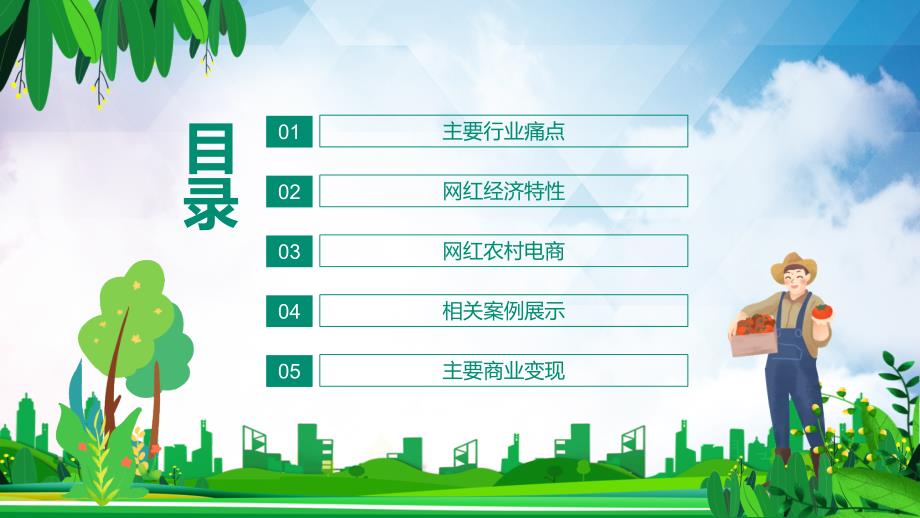 目录

01 主要行业痛点

02 网红经济特性

03 网红农村电商

04 相关案例展示

05 主要商业变现